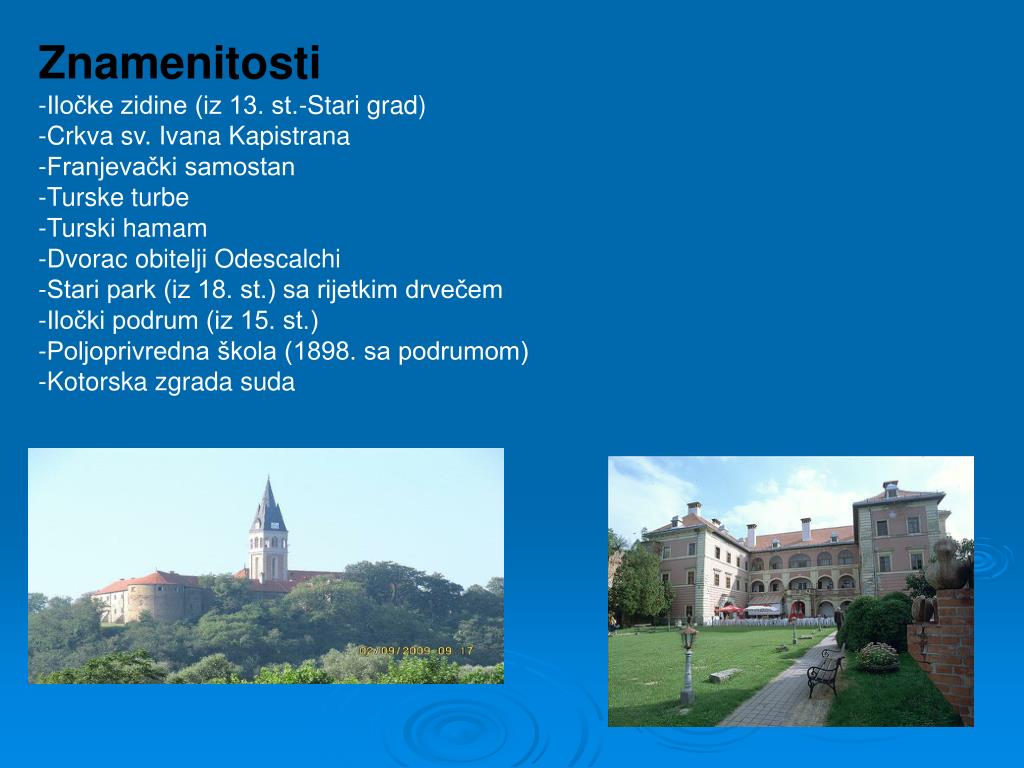 Znamenitosti
-Iločke zidine (iz 13. st.-Stari grad)
-Crkva sv. Ivana Kapistrana
-Franjevački samostan
-Turske turbe
-Turski hamam
-Dvorac obitelji Odescalchi
-Stari park (iz 18. st.) sa rijetkim drvečem
-Iločki podrum (iz 15. st.)
-Poljoprivredna škola (1898. sa podrumom)
-Kotorska zgrada suda

02/09/2009 09 17